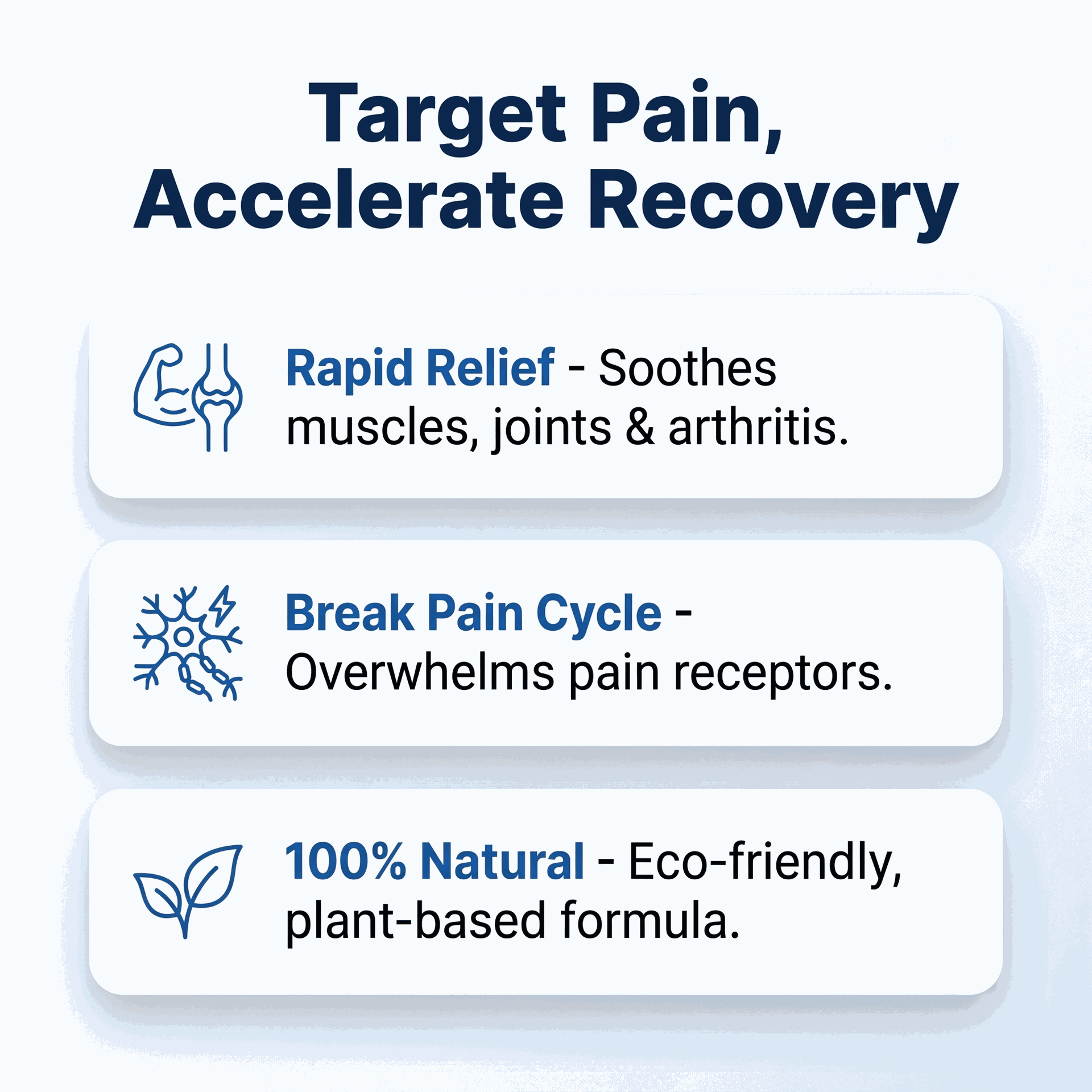 Target Pain,
Accelerate Recovery

Rapid Relief - Soothes muscles, joints & arthritis.

Break Pain Cycle - Overwhelms pain receptors.

100% Natural - Eco-friendly, plant-based formula.